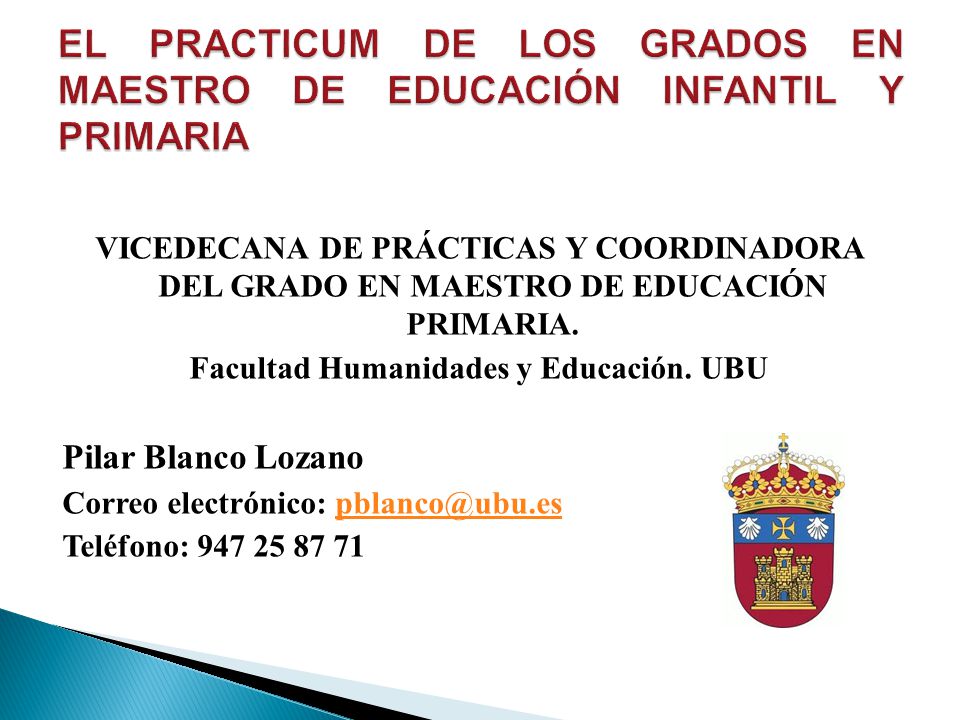 EL PRACTICUM DE LOS GRADOS EN MAESTRO DE EDUCACIÓN INFANTIL Y PRIMARIA

VICEDECANA DE PRÁCTICAS Y COORDINADORA DEL GRADO EN MAESTRO DE EDUCACIÓN PRIMARIA.
Facultad Humanidades y Educación. UBU

Pilar Blanco Lozano
Correo electrónico: pblanco@ubu.es
Teléfono: 947 25 87 71